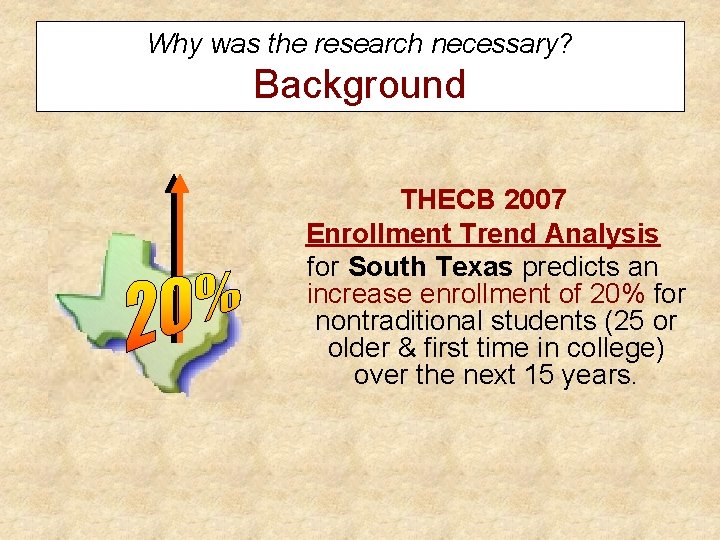 Why was the research necessary?
Background

20%

THECB 2007
Enrollment Trend Analysis
for South Texas predicts an increase enrollment of 20% for nontraditional students (25 or older & first time in college) over the next 15 years.